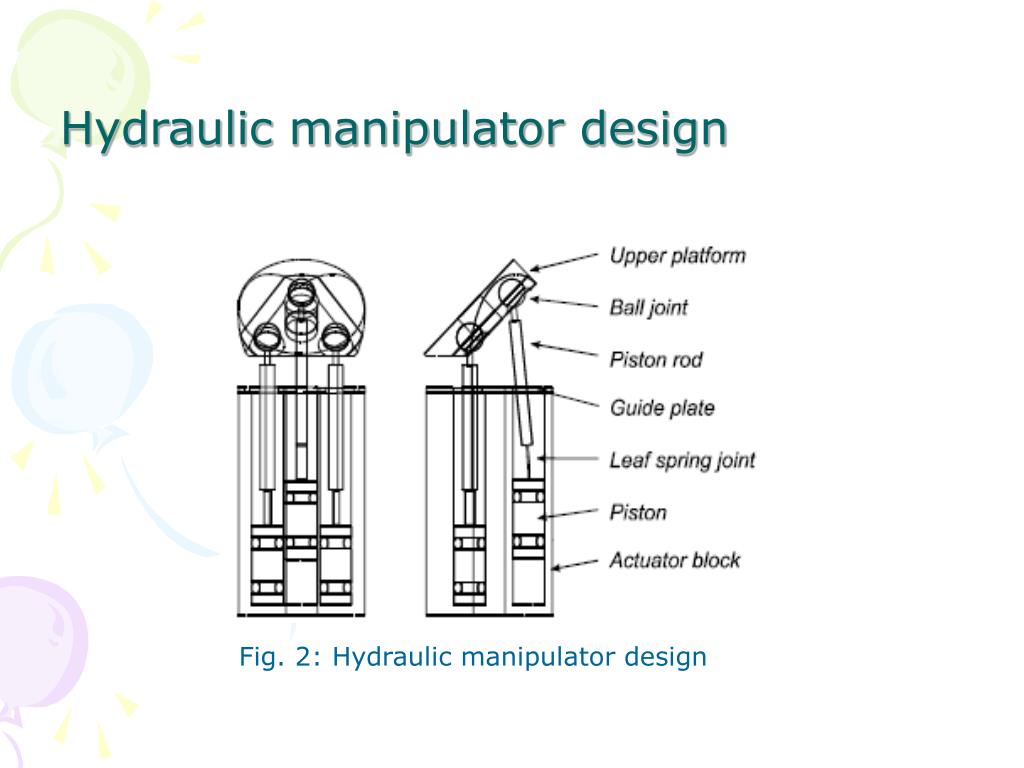 Hydraulic manipulator design

Upper platform
Ball joint
Piston rod
Guide plate
Leaf spring joint
Piston
Actuator block

Fig. 2: Hydraulic manipulator design